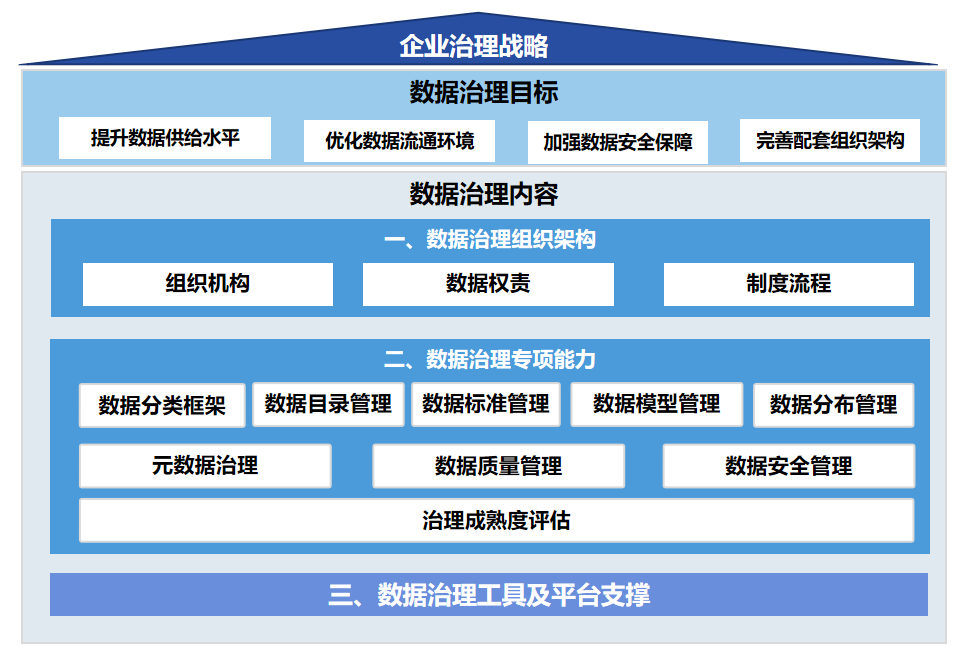 企业治理战略

数据治理目标

提升数据供给水平

优化数据流通环境

加强数据安全保障

完善配套组织架构

数据治理内容

一、数据治理组织架构

组织机构

数据权责

制度流程

二、数据治理专项能力

数据分类框架

数据目录管理

数据标准管理

数据模型管理

数据分布管理

元数据治理

数据质量管理

数据安全管理

治理成熟度评估

三、数据治理工具及平台支撑